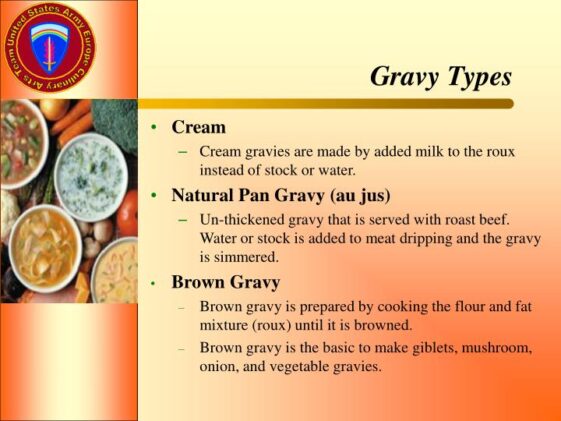 United States Army Europe Culinary Arts Team

Gravy Types

• Cream
– Cream gravies are made by added milk to the roux instead of stock or water.

• Natural Pan Gravy (au jus)
– Un-thickened gravy that is served with roast beef. Water or stock is added to meat dripping and the gravy is simmered.

• Brown Gravy
– Brown gravy is prepared by cooking the flour and fat mixture (roux) until it is browned.
– Brown gravy is the basic to make giblets, mushroom, onion, and vegetable gravies.